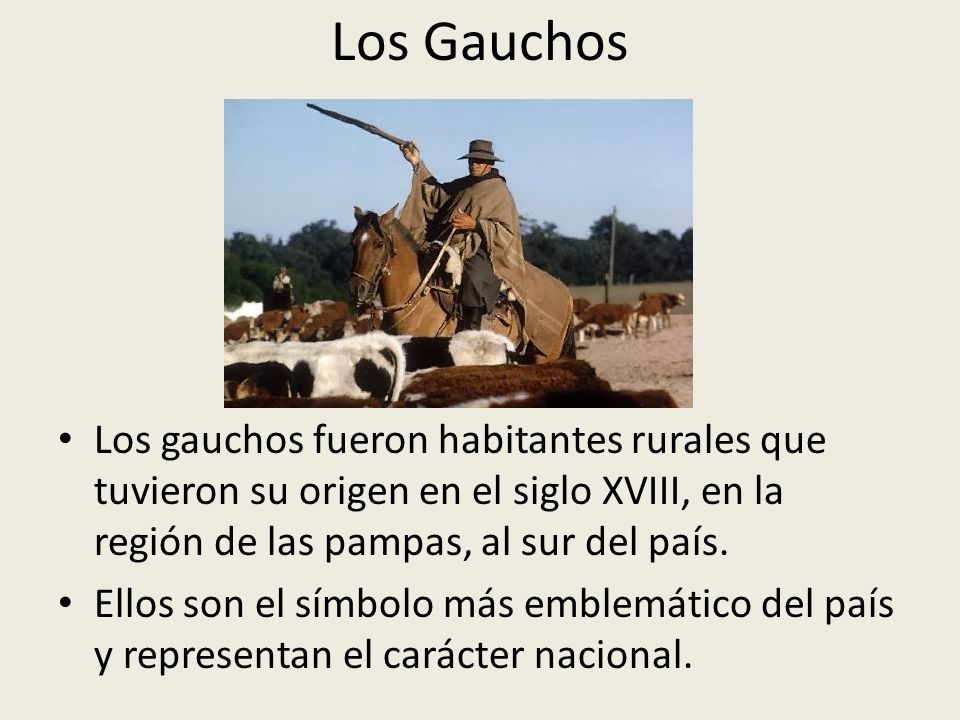 Los Gauchos

• Los gauchos fueron habitantes rurales que tuvieron su origen en el siglo XVIII, en la región de las pampas, al sur del país.

• Ellos son el símbolo más emblemático del país y representan el carácter nacional.